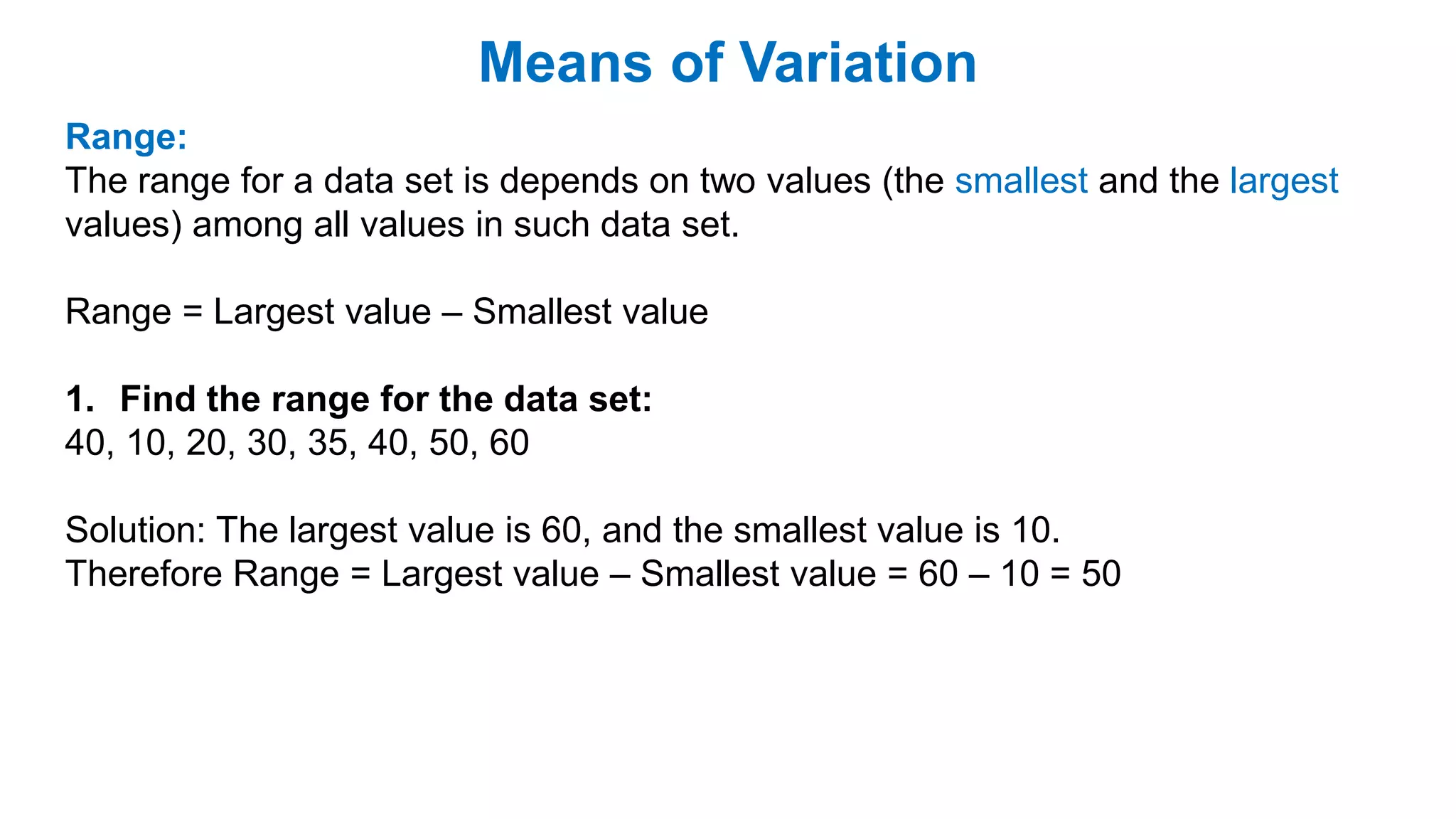 Means of Variation

Range:
The range for a data set is depends on two values (the smallest and the largest values) among all values in such data set.

Range = Largest value – Smallest value

1. Find the range for the data set:
40, 10, 20, 30, 35, 40, 50, 60

Solution: The largest value is 60, and the smallest value is 10.
Therefore Range = Largest value – Smallest value = 60 – 10 = 50